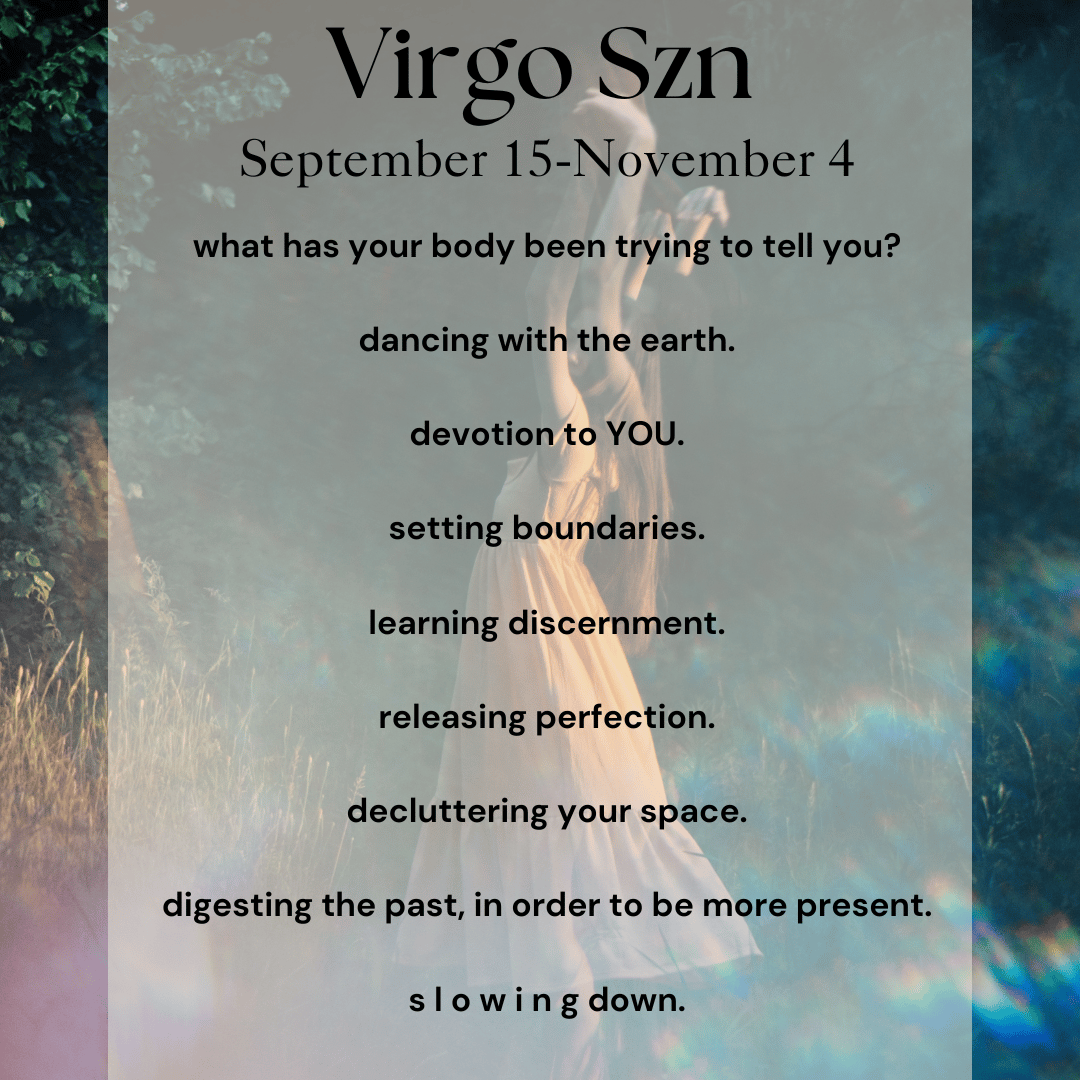 Virgo Szn
September 15-November 4

what has your body been trying to tell you?

dancing with the earth.

devotion to YOU.

setting boundaries.

learning discernment.

releasing perfection.

decluttering your space.

digesting the past, in order to be more present.

s l o w i n g down.